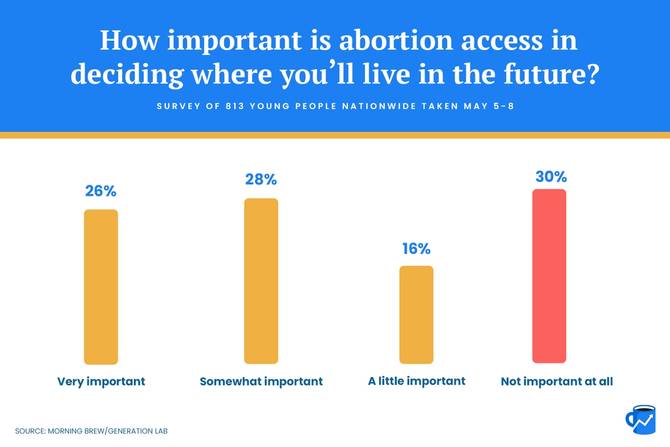 How important is abortion access in deciding where you'll live in the future?

SURVEY OF 813 YOUNG PEOPLE NATIONWIDE TAKEN MAY 5-8

26%
Very important

28%
Somewhat important

16%
A little important

30%
Not important at all

SOURCE: MORNING BREW/GENERATION LAB